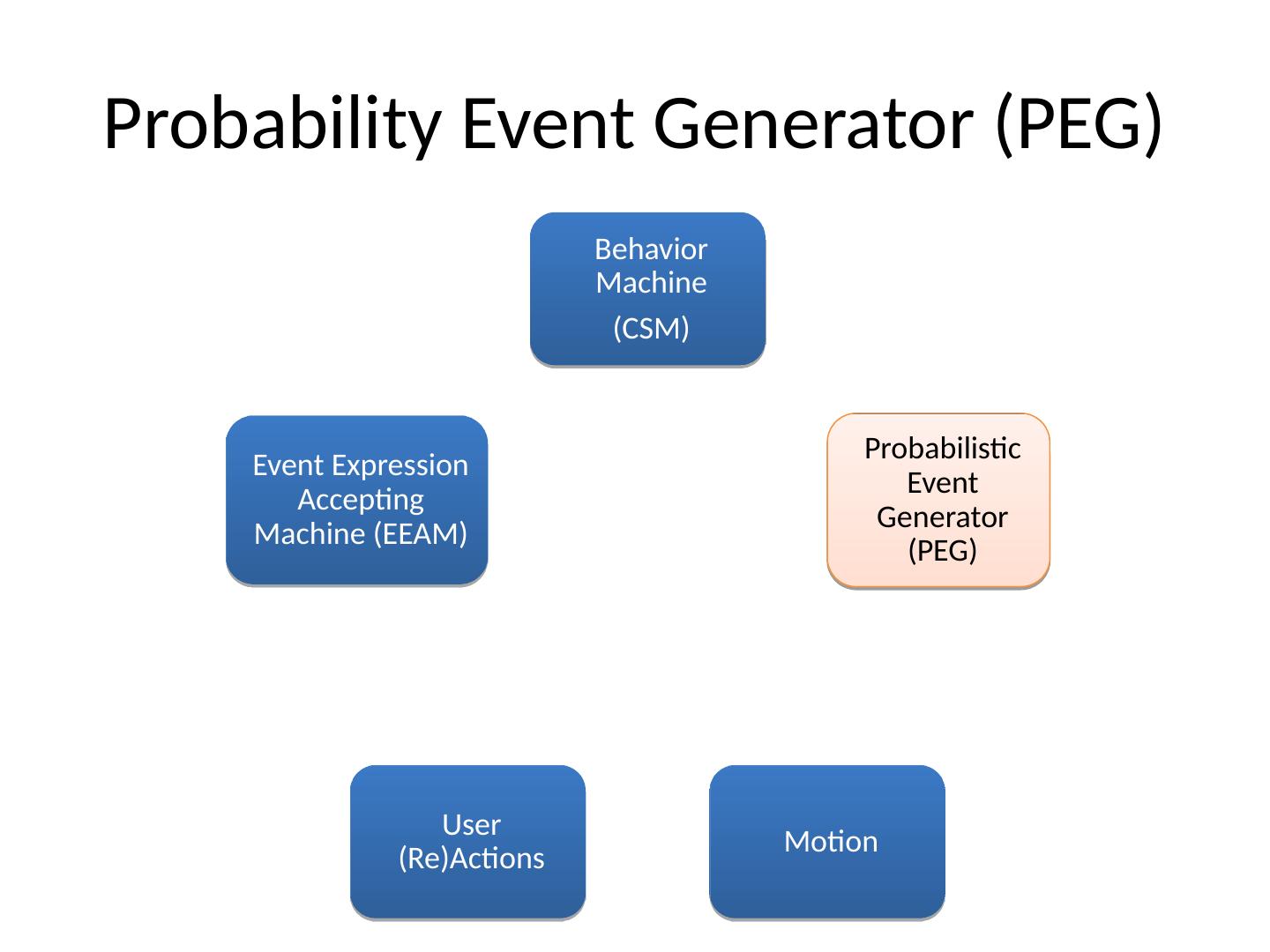 Probability Event Generator (PEG)

Behavior Machine

(CSM)

Event Expression Accepting Machine (EEAM)

Probabilistic Event Generator (PEG)

User (Re)Actions

Motion